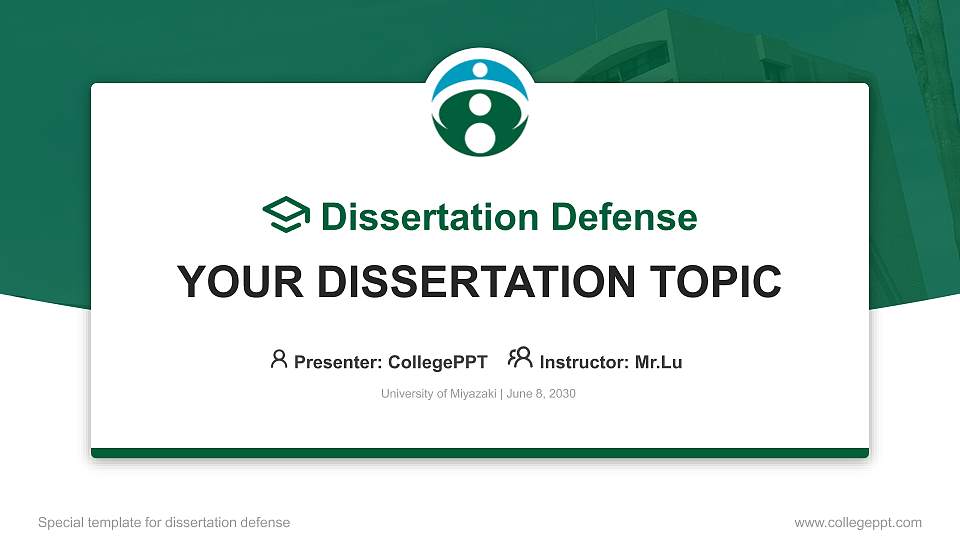 Dissertation Defense

YOUR DISSERTATION TOPIC

Presenter: CollegePPT Instructor: Mr.Lu

University of Miyazaki | June 8, 2030

Special template for dissertation defense

www.collegeppt.com